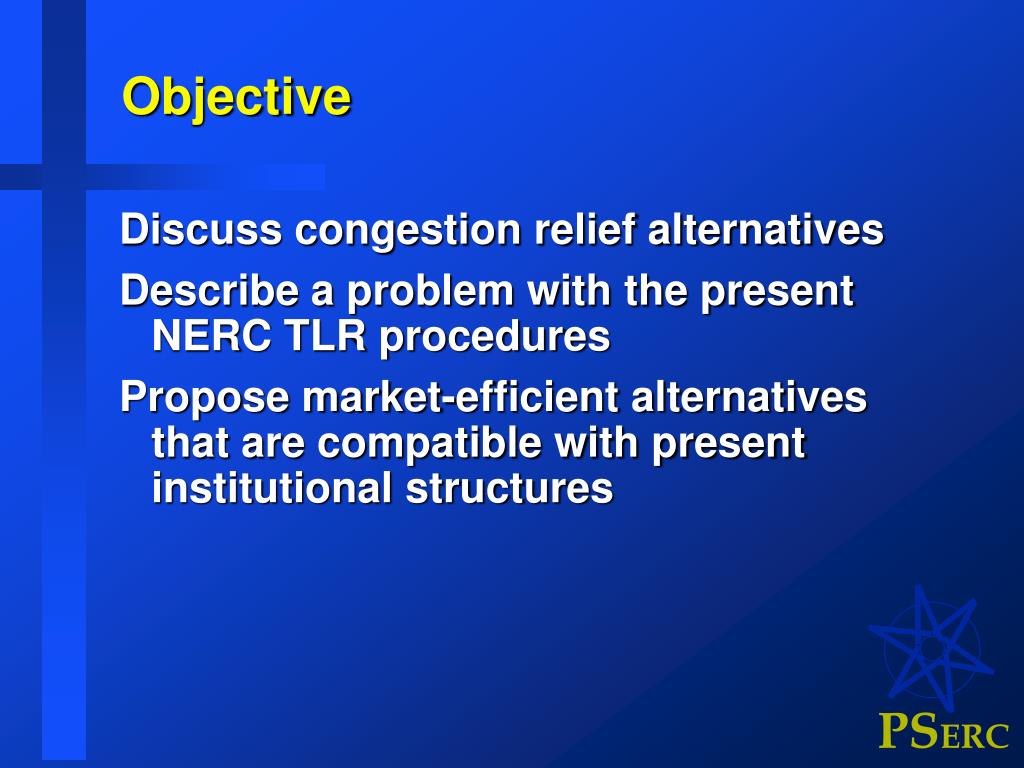 Objective

Discuss congestion relief alternatives

Describe a problem with the present NERC TLR procedures

Propose market-efficient alternatives that are compatible with present institutional structures

PSERC